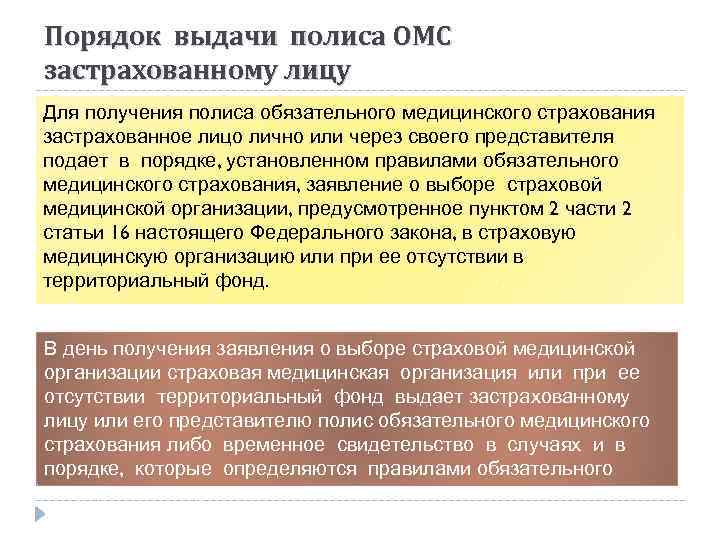 Порядок выдачи полиса ОМС застрахованному лицу

Для получения полиса обязательного медицинского страхования застрахованное лицо лично или через своего представителя подает в порядке, установленном правилами обязательного медицинского страхования, заявление о выборе страховой медицинской организации, предусмотренное пунктом 2 части 2 статьи 16 настоящего Федерального закона, в страховую медицинскую организацию или при ее отсутствии в территориальный фонд.

В день получения заявления о выборе страховой медицинской организации страховая медицинская организация или при ее отсутствии территориальный фонд выдает застрахованному лицу или его представителю полис обязательного медицинского страхования либо временное свидетельство в случаях и в порядке, которые определяются правилами обязательного